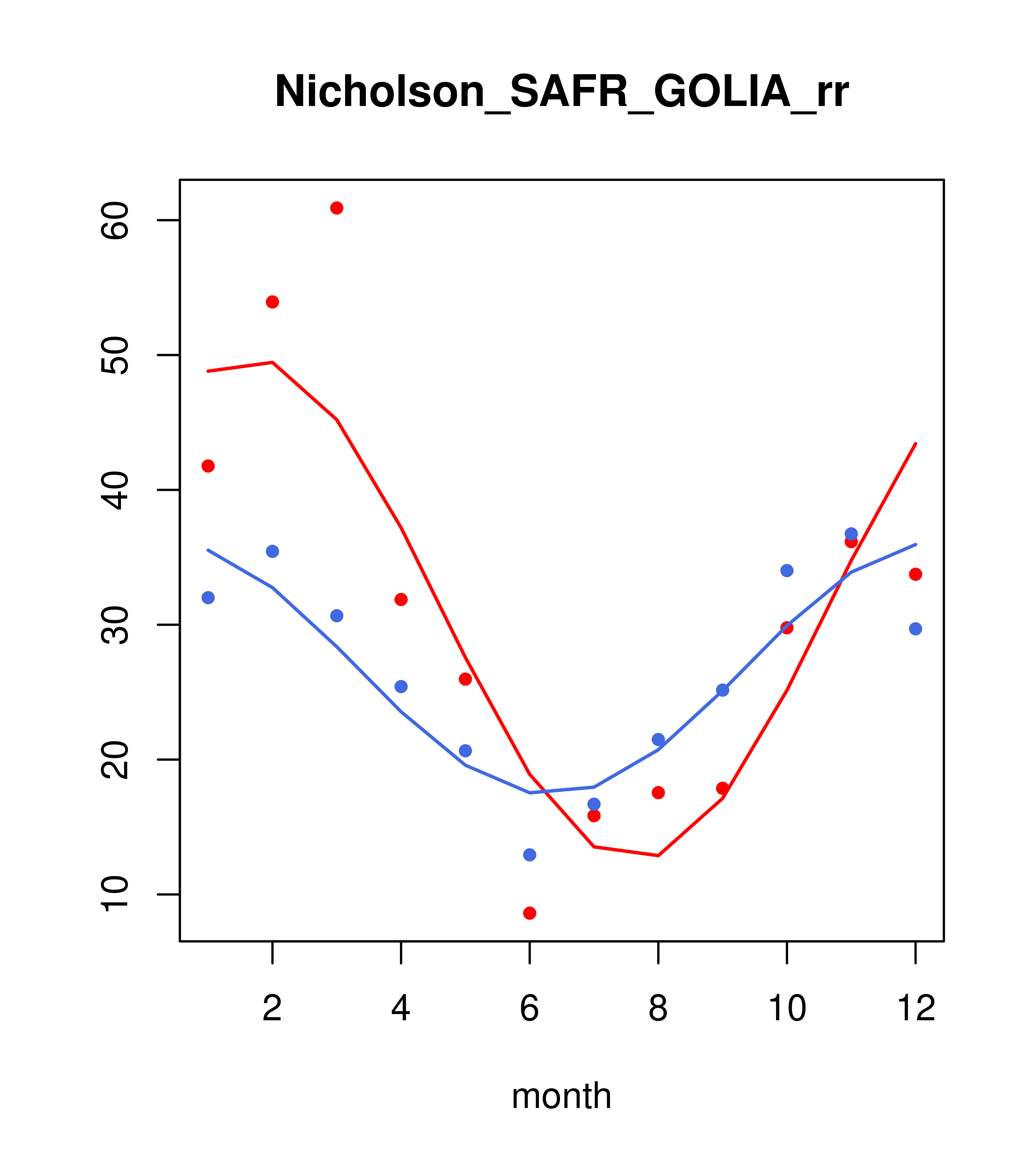 Nicholson_SAFR_GOLIA_rr

60
50
40
30
20
10

2
4
6
8
10
12

month